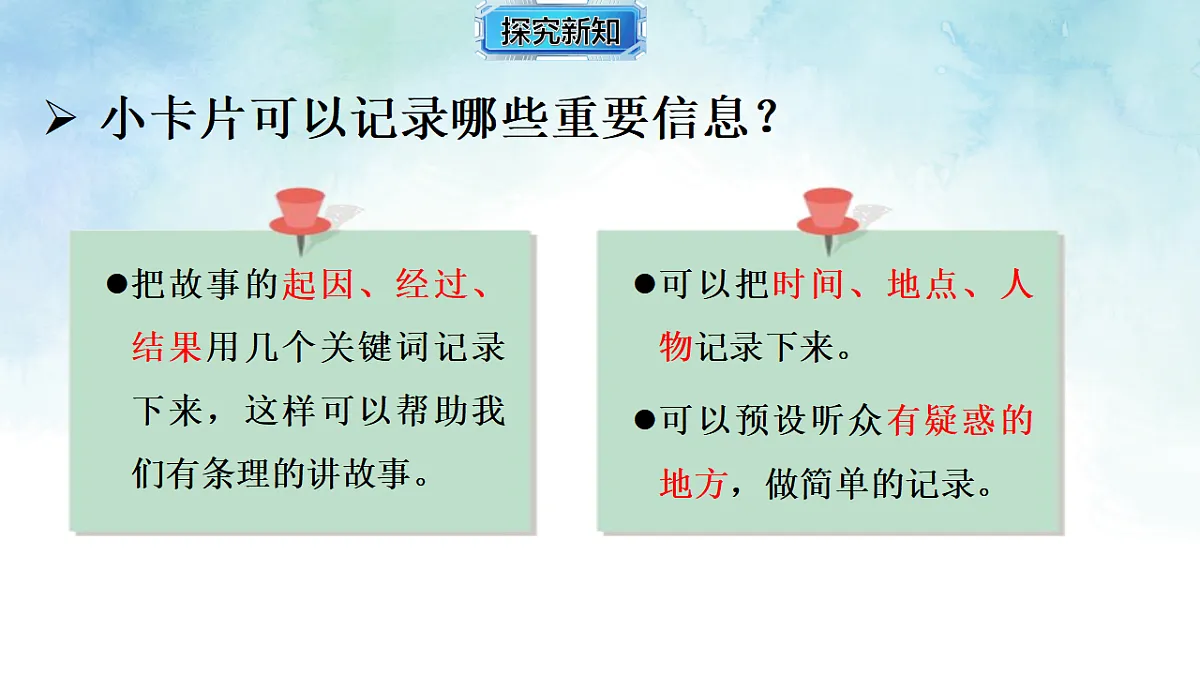 探究新知

➢ 小卡片可以记录哪些重要信息？

●把故事的起因、经过、结果用几个关键词记录下来，这样可以帮助我们有条理的讲故事。

●可以把时间、地点、人物记录下来。

●可以预设听众有疑惑的地方，做简单的记录。